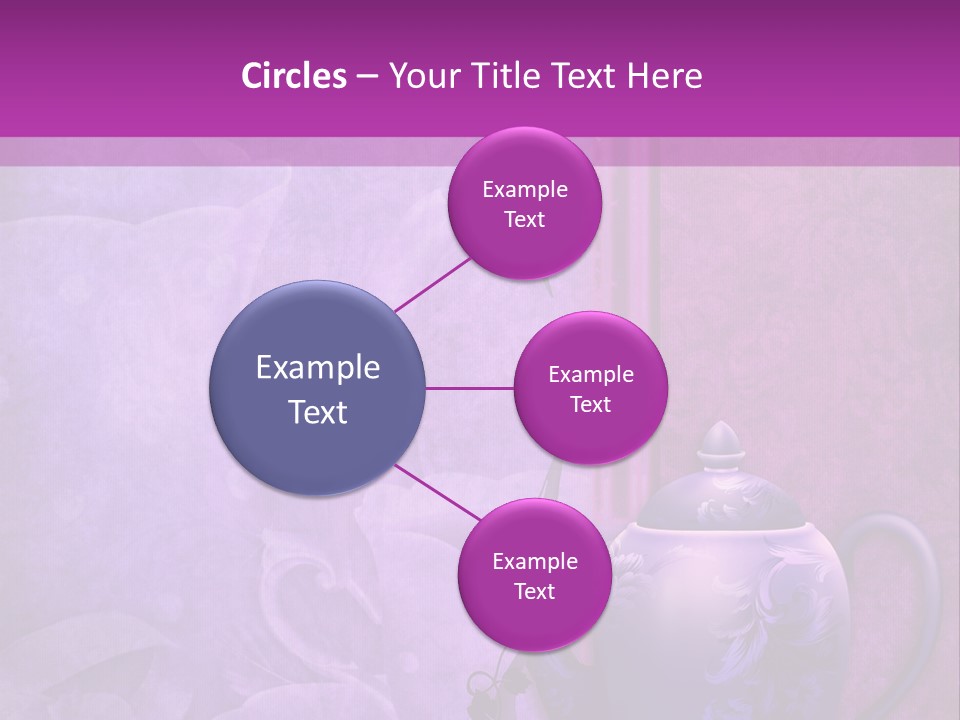 Circles – Your Title Text Here

Example Text

Example Text

Example Text

Example Text